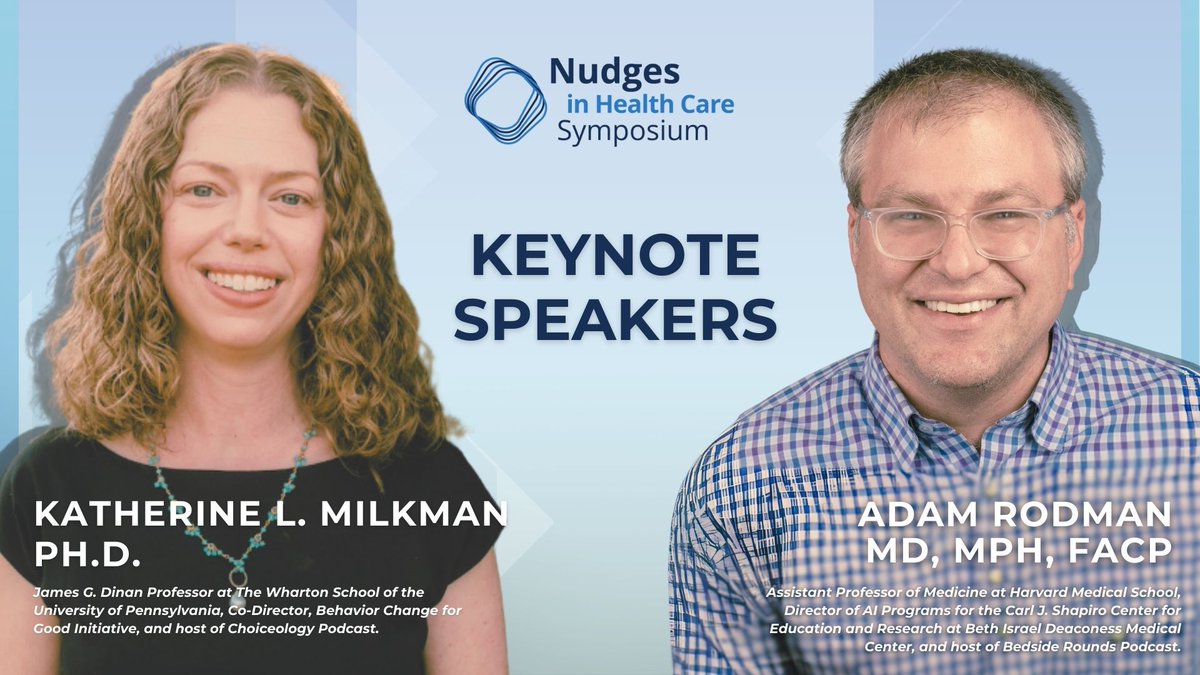 Nudges
in Health Care
Symposium

KEYNOTE SPEAKERS

KATHERINE L. MILKMAN PH.D.

James G. Dinan Professor at The Wharton School of the University of Pennsylvania, Co-Director, Behavior Change for Good Initiative, and host of Choiceology Podcast.

ADAM RODMAN MD, MPH, FACP

Assistant Professor of Medicine at Harvard Medical School, Director of AI Programs for the Carl J. Shapiro Center for Education and Research at Beth Israel Deaconess Medical Center, and host of Bedside Rounds Podcast.